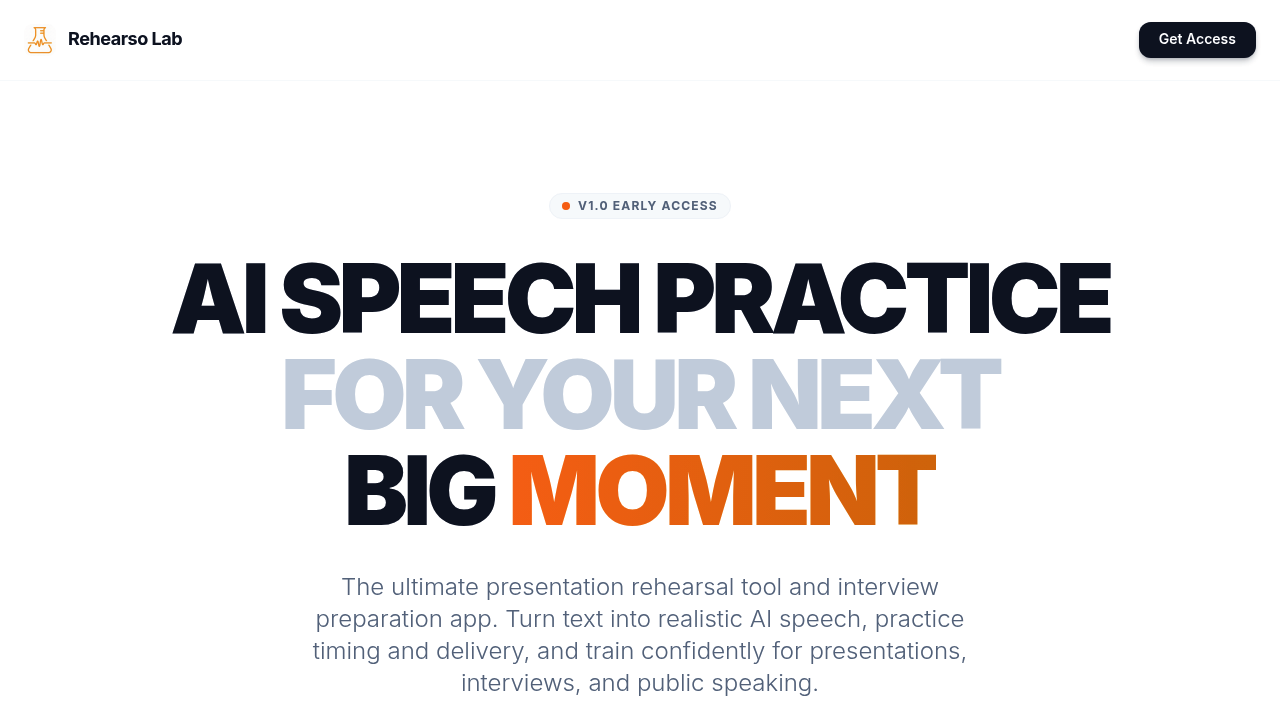 Rehearso Lab

Get Access

V1.0 EARLY ACCESS

AI SPEECH PRACTICE FOR YOUR NEXT BIG MOMENT

The ultimate presentation rehearsal tool and interview preparation app. Turn text into realistic AI speech, practice timing and delivery, and train confidently for presentations, interviews, and public speaking.